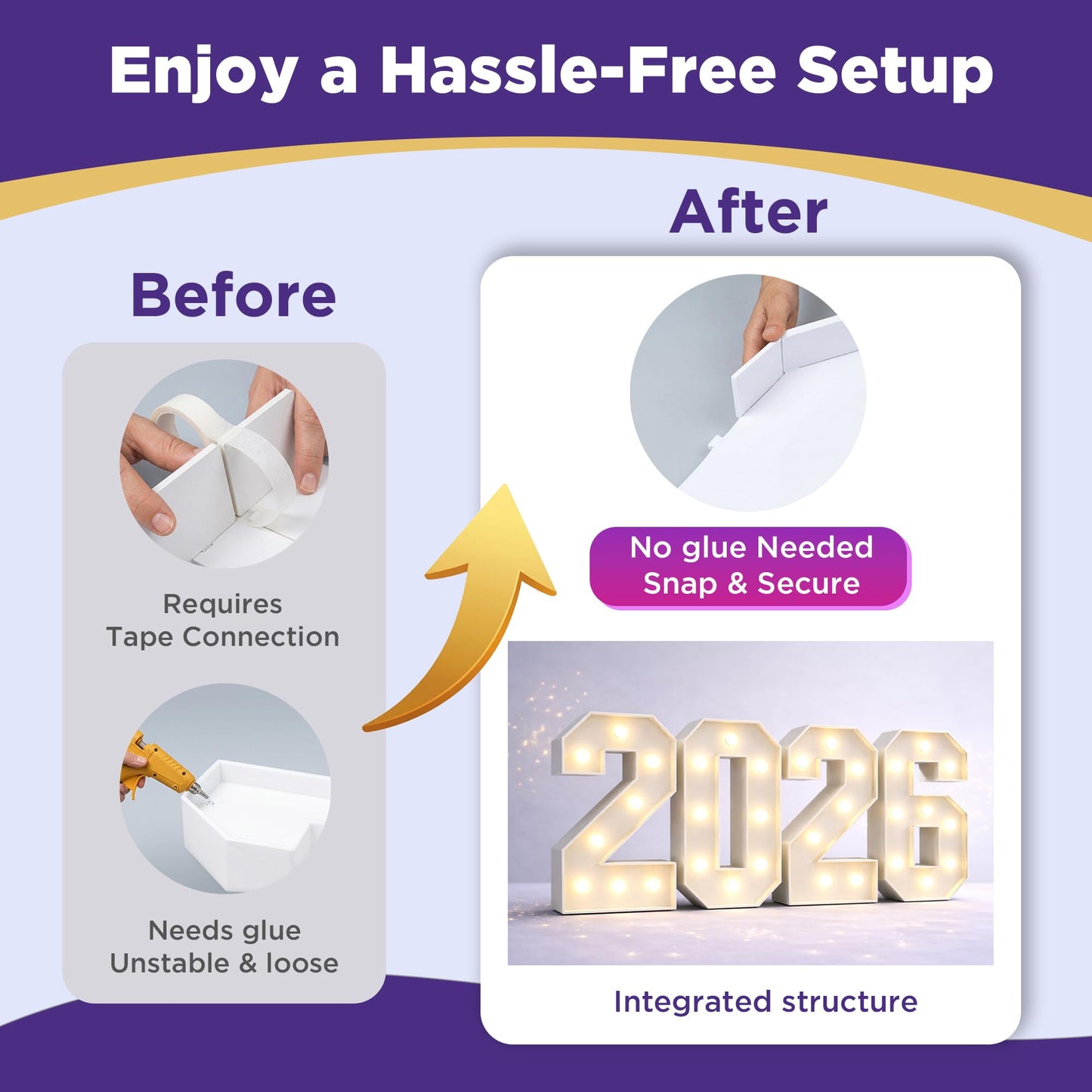 Enjoy a Hassle-Free Setup

Before

Requires
Tape Connection

Needs glue
Unstable & loose

After

No glue Needed
Snap & Secure

2026

Integrated structure